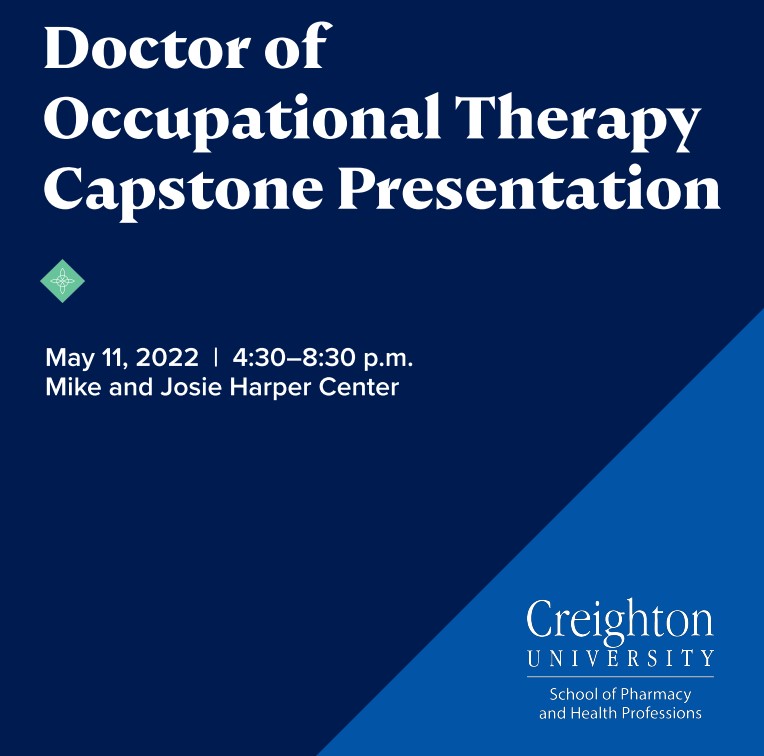 Doctor of Occupational Therapy Capstone Presentation

May 11, 2022 | 4:30–8:30 p.m.
Mike and Josie Harper Center

Creighton
UNIVERSITY
School of Pharmacy and Health Professions